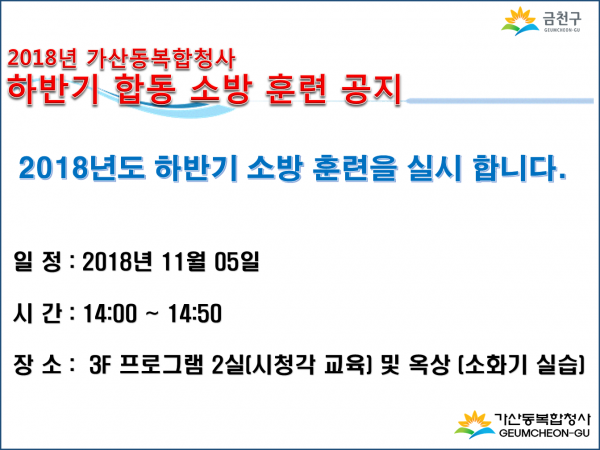 금천구
GEUMCHEON-GU

2018년 가산동복합청사
하반기 합동 소방 훈련 공지

2018년도 하반기 소방 훈련을 실시 합니다.

일 정 : 2018년 11월 05일

시 간 : 14:00 ~ 14:50

장 소 : 3F 프로그램 2실(시청각 교육) 및 옥상 (소화기 실습)

가산동복합청사
GEUMCHEON-GU